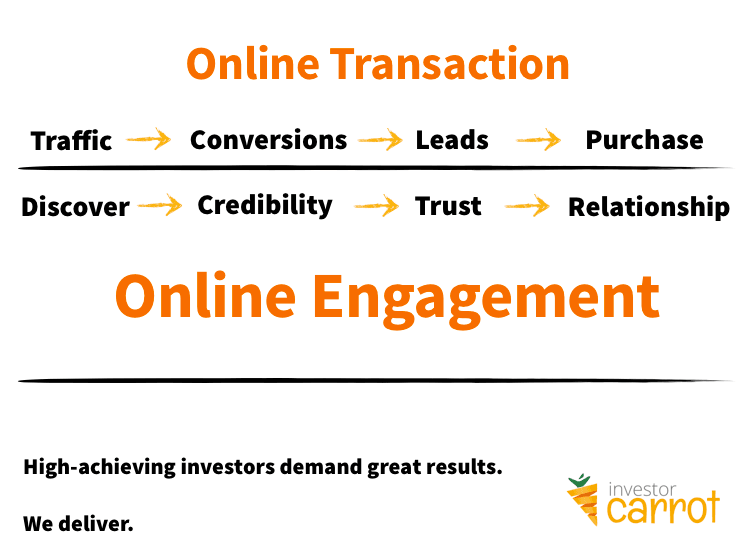 Online Transaction

Traffic → Conversions → Leads → Purchase

Discover → Credibility → Trust → Relationship

Online Engagement

High-achieving investors demand great results.

We deliver.

investor carrot